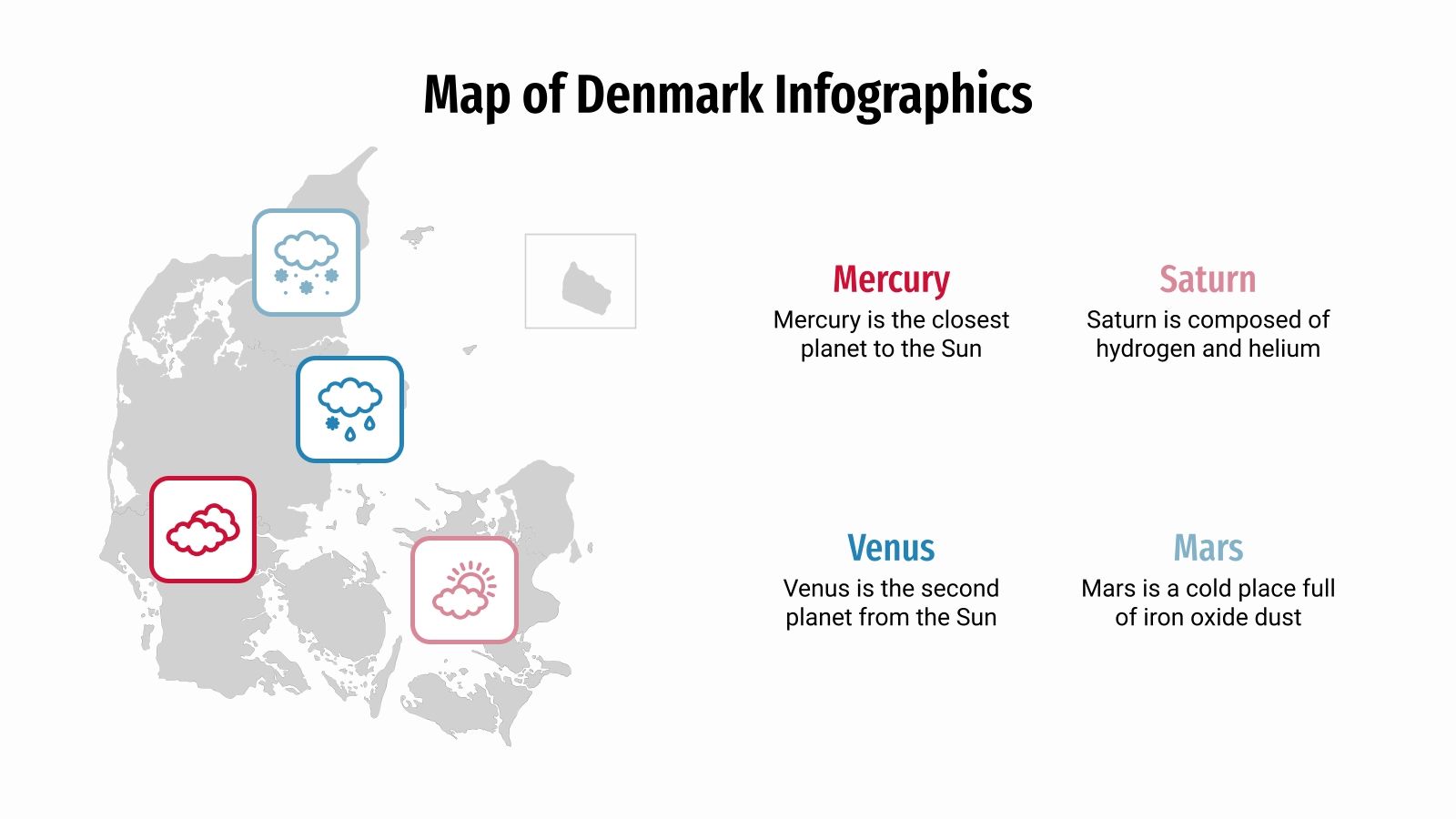 Map of Denmark Infographics

Mercury
Mercury is the closest planet to the Sun

Saturn
Saturn is composed of hydrogen and helium

Venus
Venus is the second planet from the Sun

Mars
Mars is a cold place full of iron oxide dust